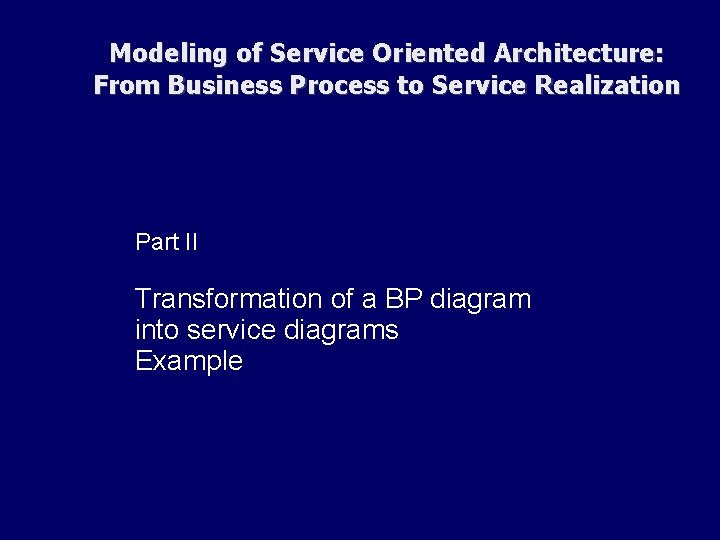 Modeling of Service Oriented Architecture: From Business Process to Service Realization

Part II

Transformation of a BP diagram into service diagrams
Example